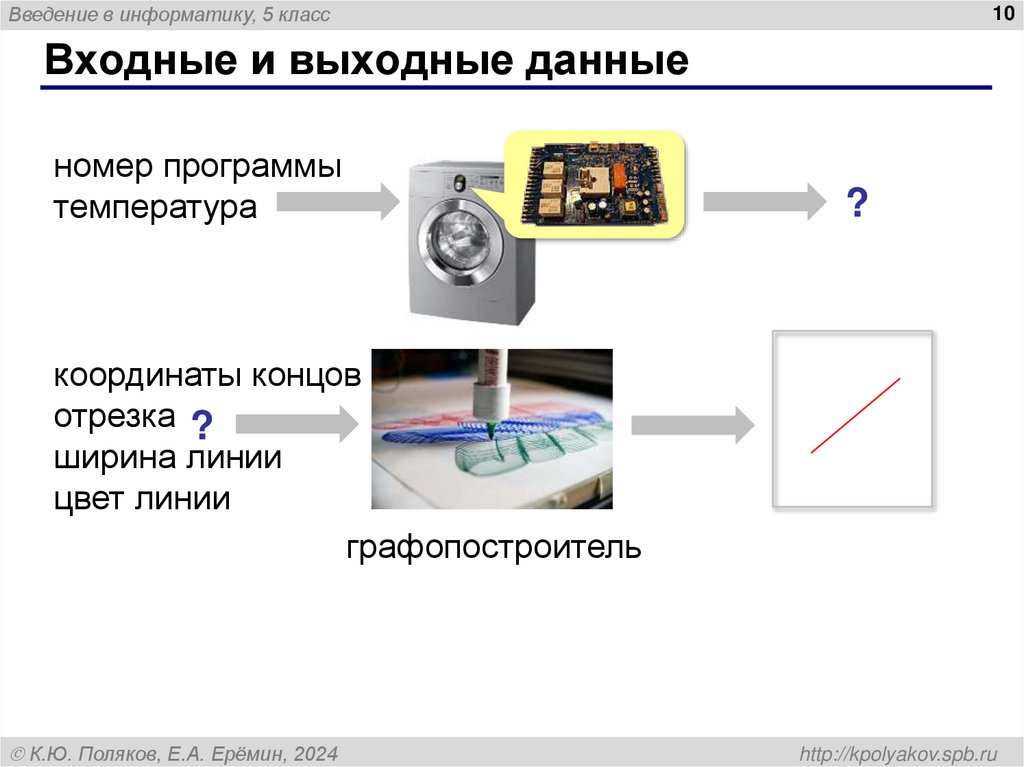 Введение в информатику, 5 класс

10

Входные и выходные данные

номер программы
температура

?

координаты концов отрезка
?
ширина линии
цвет линии

графопостроитель

© К.Ю. Поляков, Е.А. Ерёмин, 2024

http://kpolyakov.spb.ru